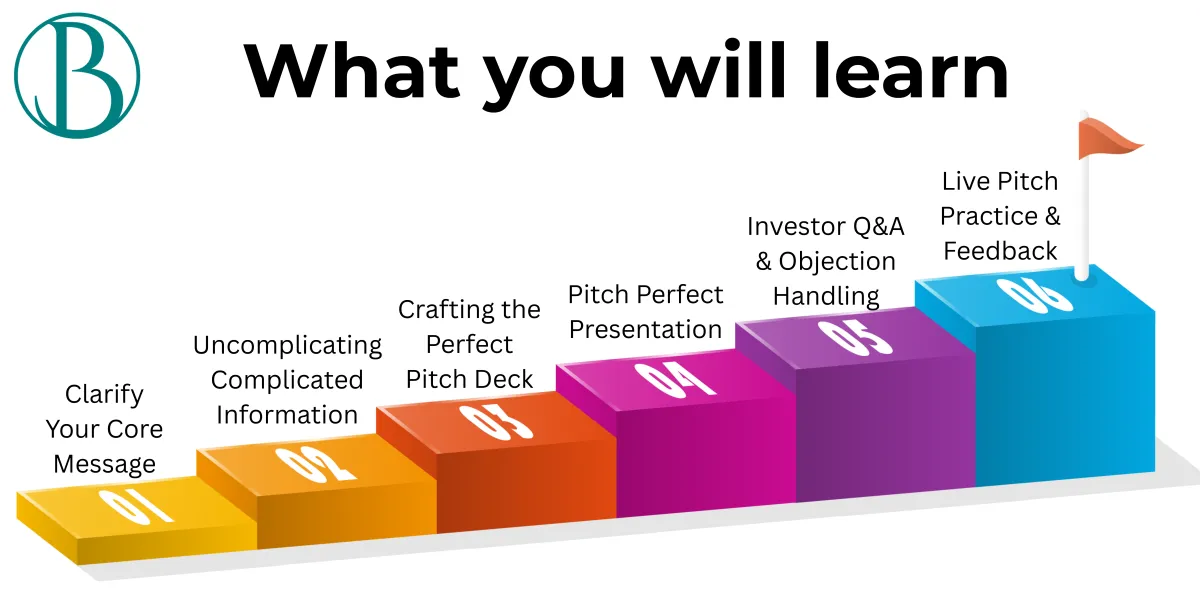 B

What you will learn

Clarify Your Core Message

01

Uncomplicating Complicated Information

02

Crafting the Perfect Pitch Deck

03

Pitch Perfect Presentation

04

Investor Q&A & Objection Handling

05

Live Pitch Practice & Feedback

06